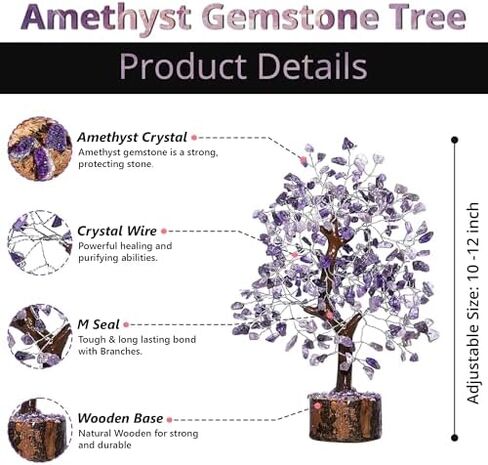 Amethyst Gemstone Tree

Product Details

Amethyst Crystal
Amethyst gemstone is a strong, protecting stone.

Crystal Wire
Powerful healing and purifying abilities.

M Seal
Tough & long lasting bond with Branches.

Wooden Base
Natural Wooden for strong and durable

Adjustable Size: 10 -12 inch